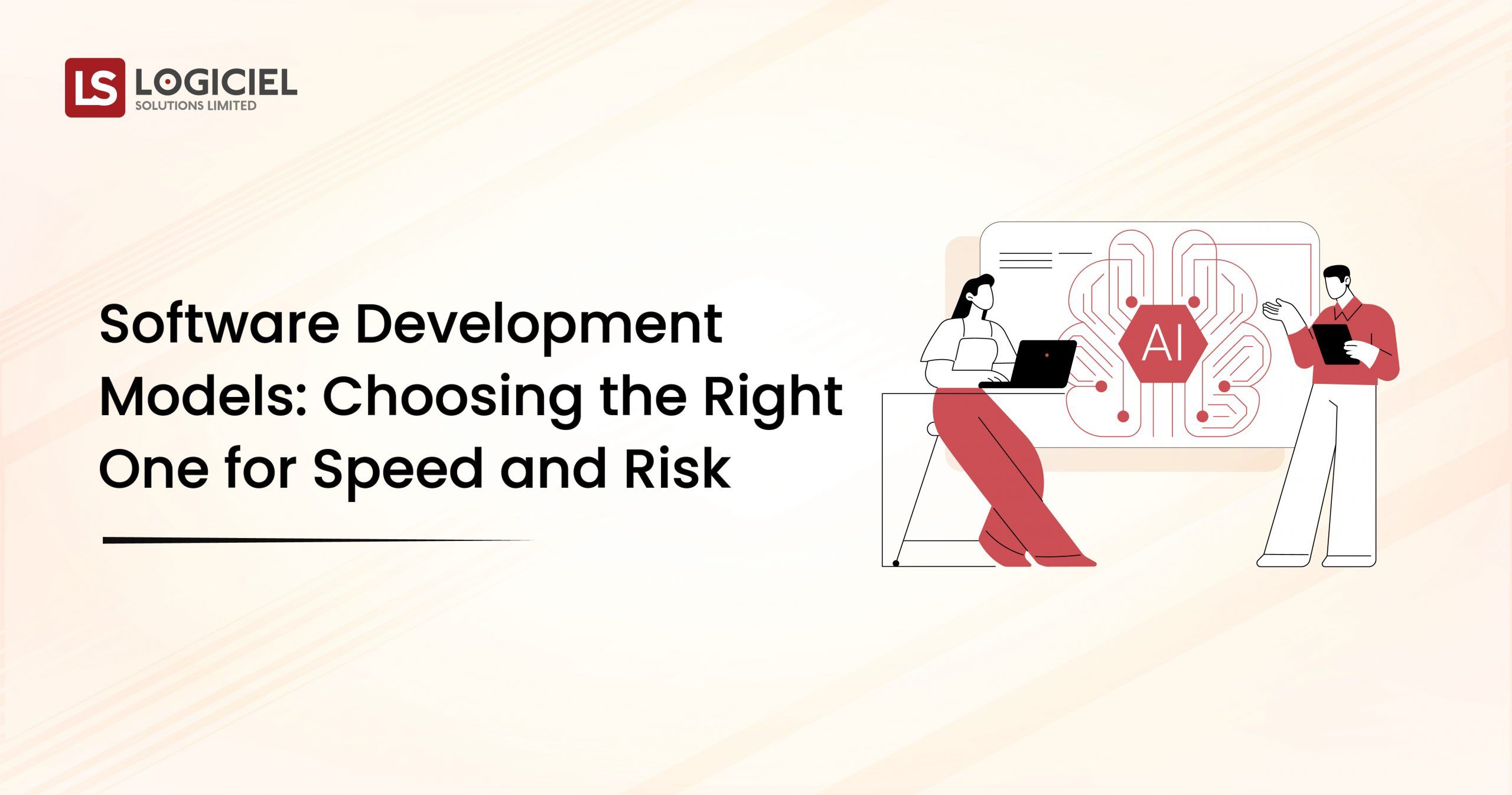 LS LOGICIEL
SOLUTIONS LIMITED

Software Development Models: Choosing the Right One for Speed and Risk

AI